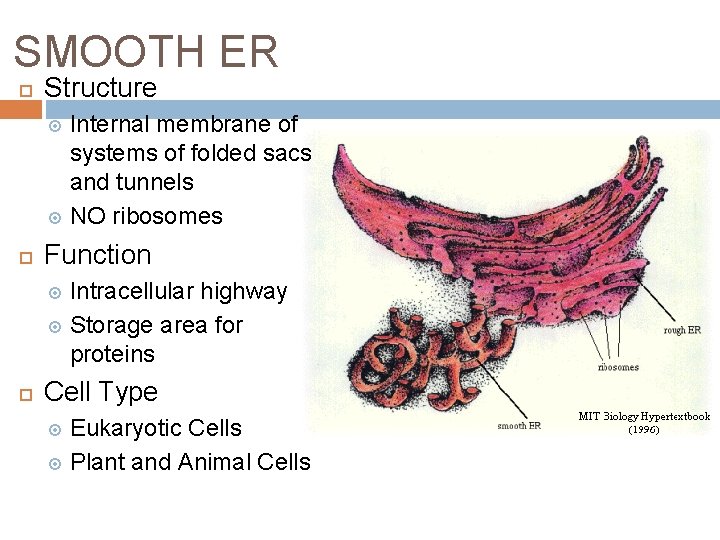 SMOOTH ER

Structure

Internal membrane of systems of folded sacs and tunnels

NO ribosomes

Function

Intracellular highway

Storage area for proteins

Cell Type

Eukaryotic Cells

Plant and Animal Cells

rough ER

ribosomes

smooth ER

MIT Biology Hypertextbook (1996)